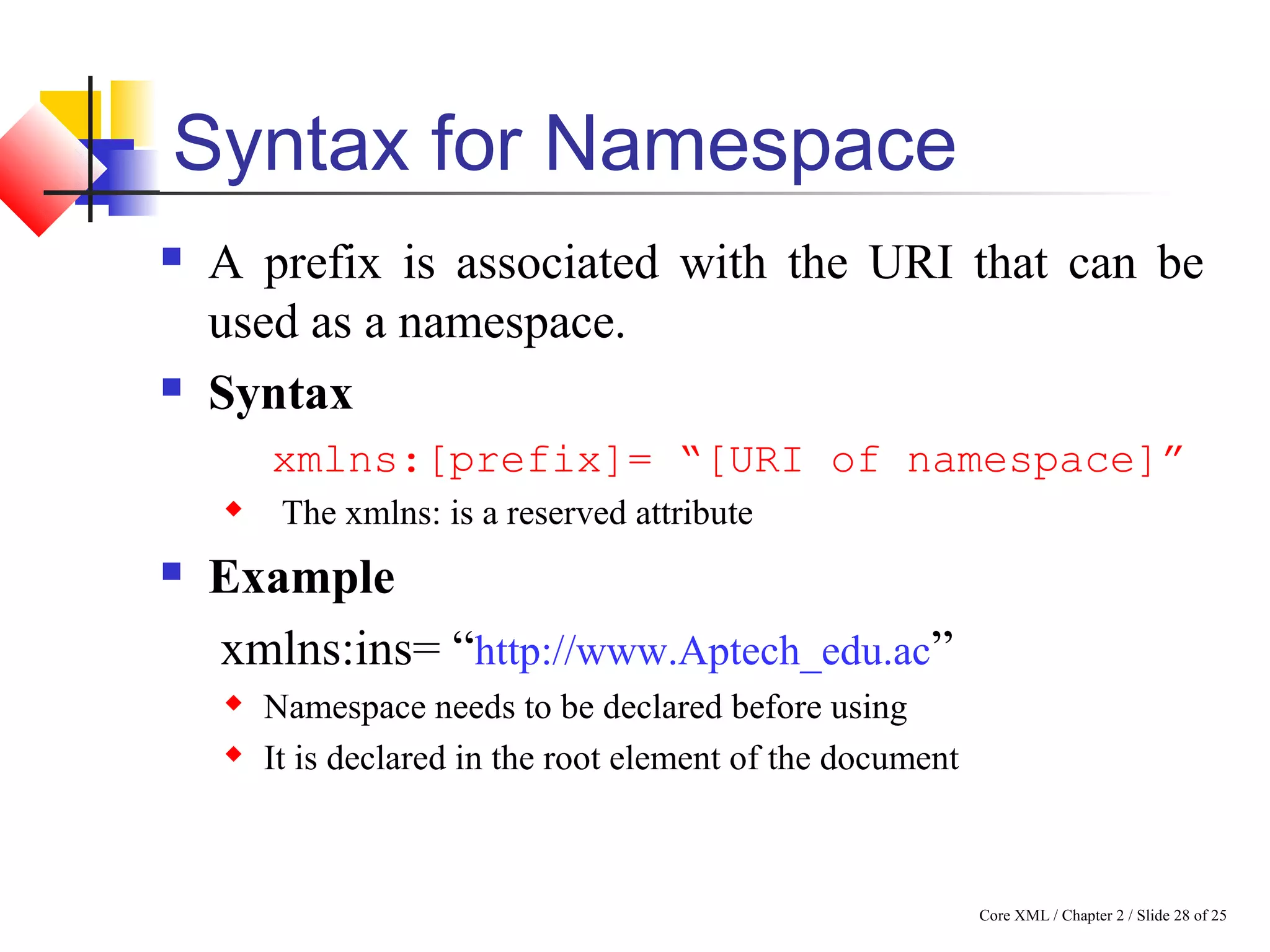 Syntax for Namespace

A prefix is associated with the URI that can be used as a namespace.

Syntax

xmlns:[prefix]= “[URI of namespace]”

The xmlns: is a reserved attribute

Example

xmlns:ins= “http://www.Aptech_edu.ac”

Namespace needs to be declared before using

It is declared in the root element of the document

Core XML / Chapter 2 / Slide 28 of 25